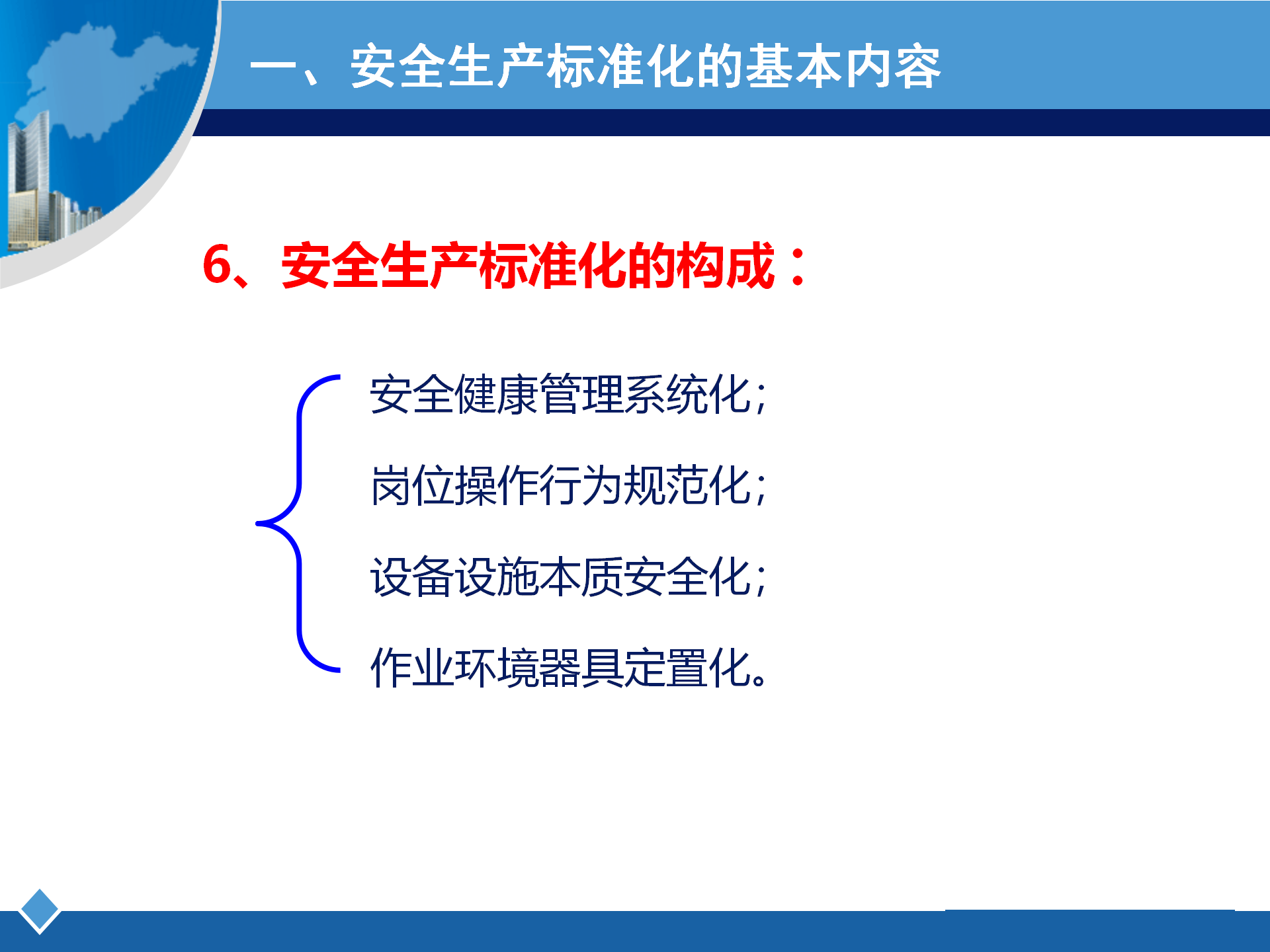 一、安全生产标准化的基本内容

6、安全生产标准化的构成：

安全健康管理系统化；

岗位操作行为规范化；

设备设施本质安全化；

作业环境器具定置化。